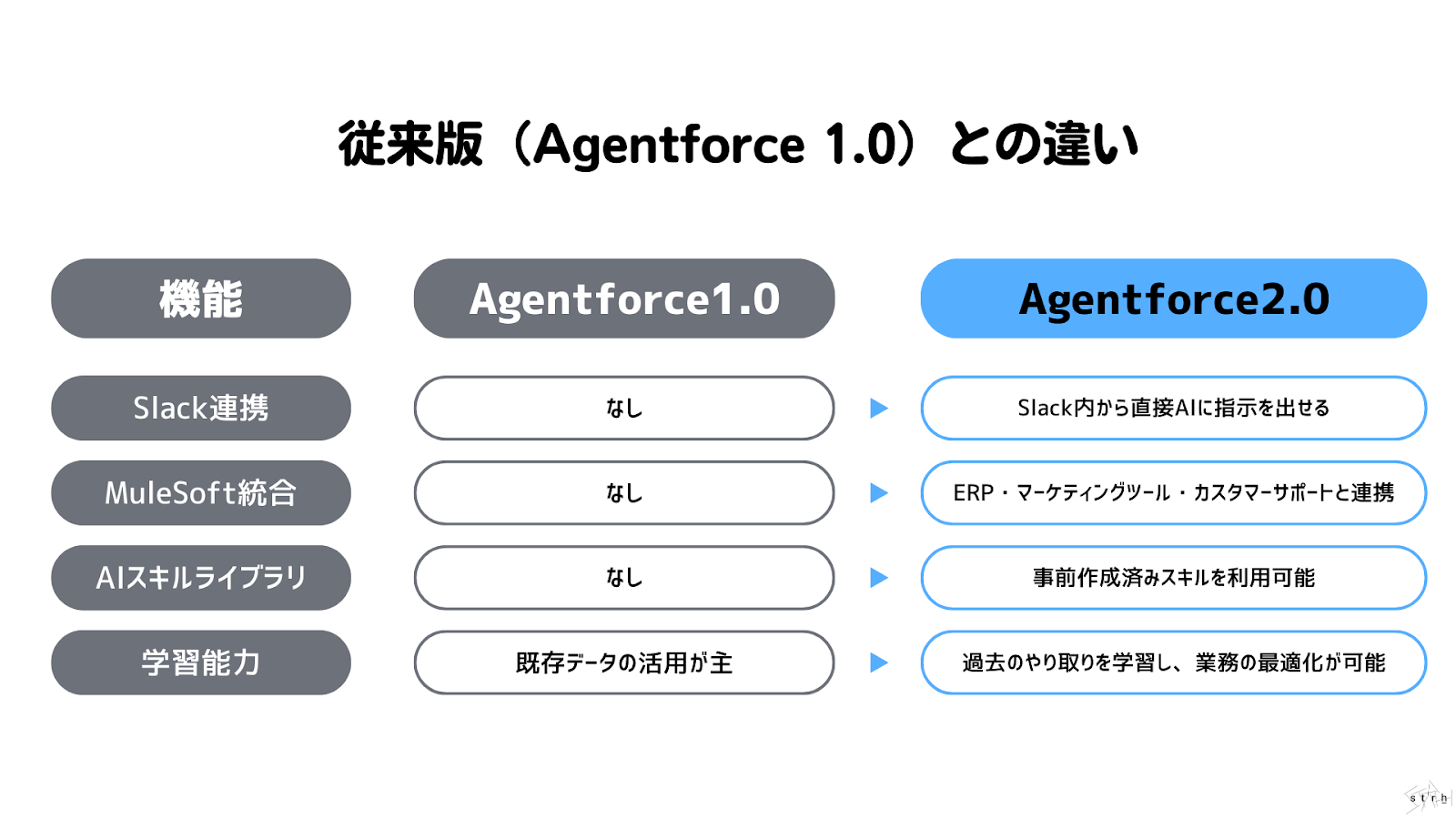 従来版（Agentforce 1.0）との違い

| 機能 | Agentforce1.0 | Agentforce2.0 |
|---|---|---|
| Slack連携 | なし | Slack内から直接AIに指示を出せる |
| MuleSoft統合 | なし | ERP・マーケティングツール・カスタマーサポートと連携 |
| AIスキルライブラリ | なし | 事前作成済みスキルを利用可能 |
| 学習能力 | 既存データの活用が主 | 過去のやり取りを学習し、業務の最適化が可能 |

strh